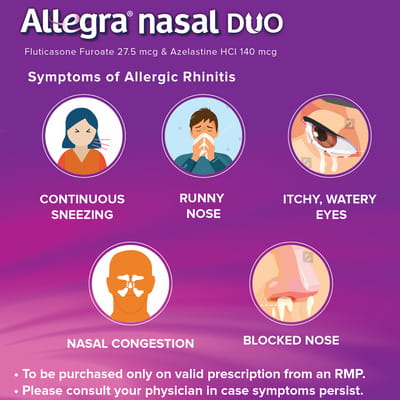 Allegra® nasal DUO
Fluticasone Furoate 27.5 mcg & Azelastine HCl 140 mcg

Symptoms of Allergic Rhinitis

CONTINUOUS SNEEZING

RUNNY NOSE

ITCHY, WATERY EYES

NASAL CONGESTION

BLOCKED NOSE

• To be purchased only on valid prescription from an RMP.
• Please consult your physician in case symptoms persist.